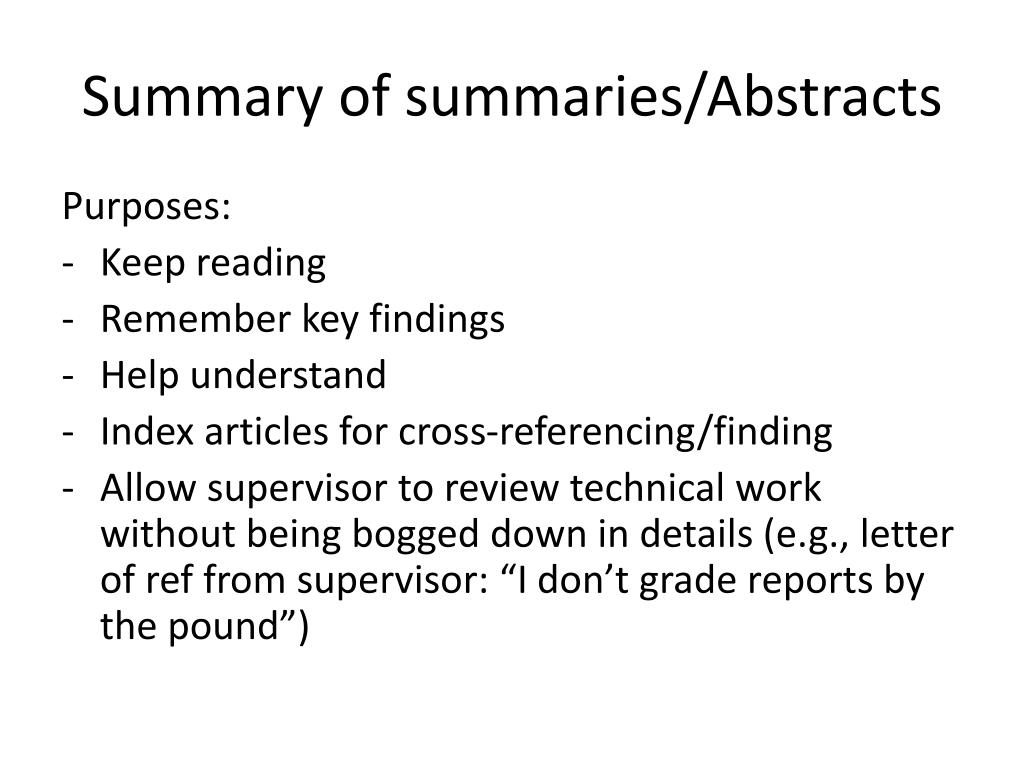 Summary of summaries/Abstracts

Purposes:
- Keep reading
- Remember key findings
- Help understand
- Index articles for cross-referencing/finding
- Allow supervisor to review technical work without being bogged down in details (e.g., letter of ref from supervisor: “I don’t grade reports by the pound”)